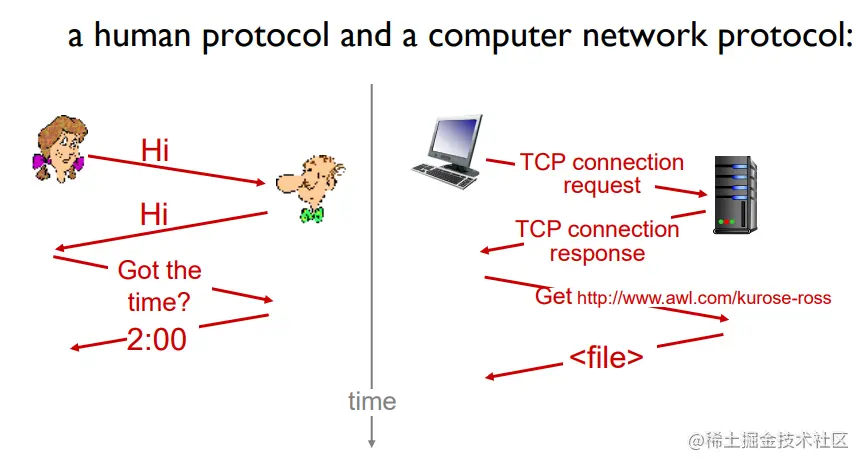 a human protocol and a computer network protocol:

Hi

Hi

Got the time?

2:00

TCP connection request

TCP connection response

Get http://www.awl.com/kurose-ross

<file>

time

@稀土掘金技术社区